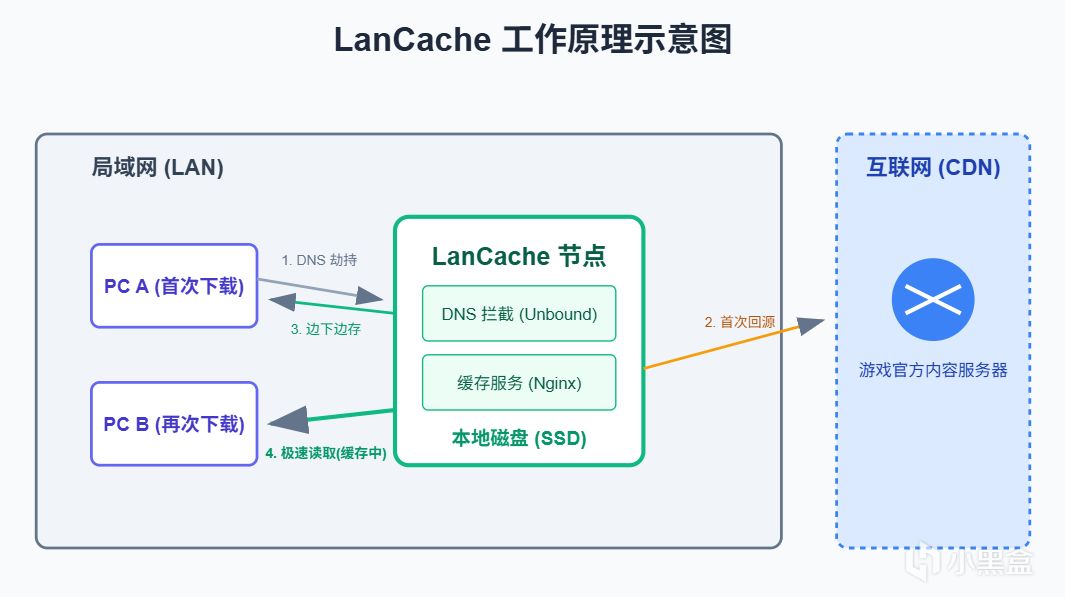 LanCache 工作原理示意图

局域网 (LAN)

PC A (首次下载)

1. DNS 劫持

3. 边下边存

PC B (再次下载)

4. 极速读取(缓存中)

LanCache 节点

DNS 拦截 (Unbound)

缓存服务 (Nginx)

本地磁盘 (SSD)

2. 首次回源

互联网 (CDN)

游戏官方内容服务器

小黑盒